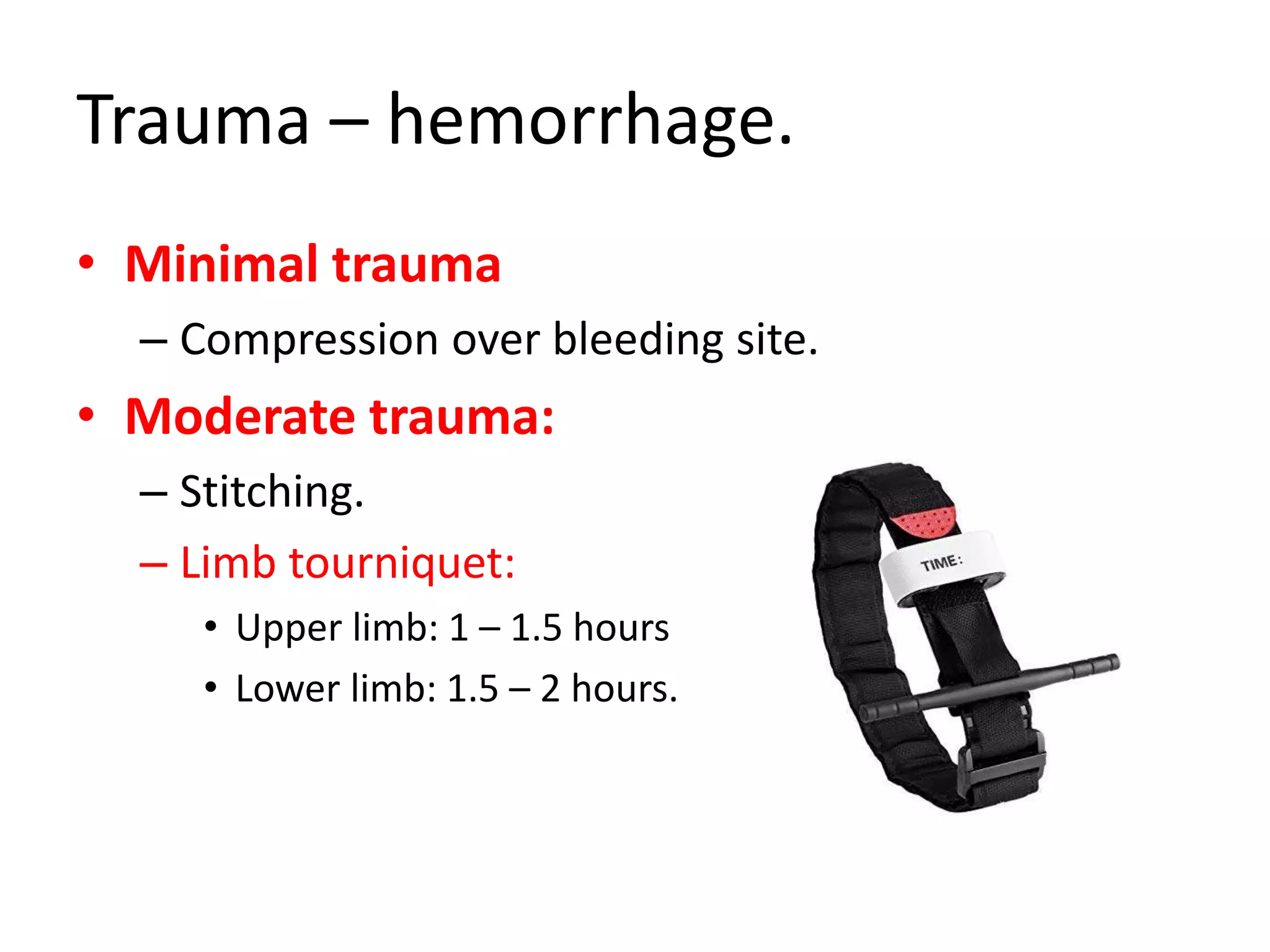 Trauma – hemorrhage.

• Minimal trauma
– Compression over bleeding site.

• Moderate trauma:
– Stitching.
– Limb tourniquet:
• Upper limb: 1 – 1.5 hours
• Lower limb: 1.5 – 2 hours.

TIME: